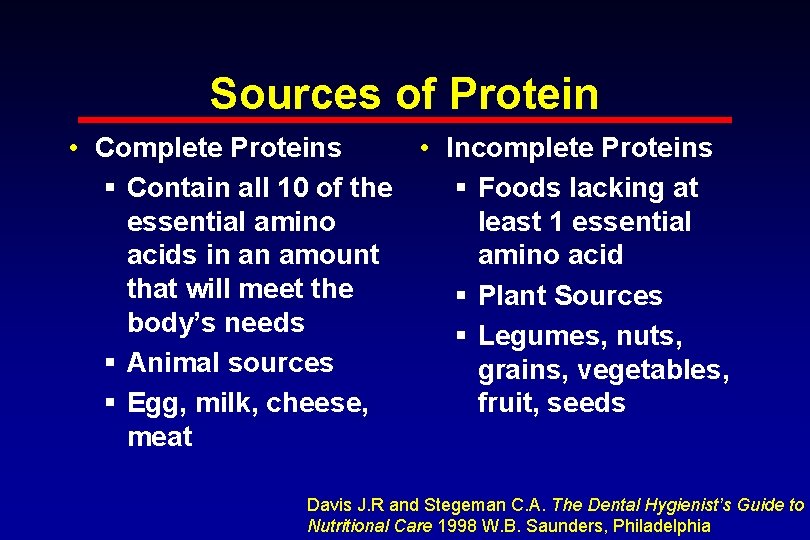 Sources of Protein

• Complete Proteins
 ▪ Contain all 10 of the essential amino acids in an amount that will meet the body's needs
 ▪ Animal sources
 ▪ Egg, milk, cheese, meat

• Incomplete Proteins
 ▪ Foods lacking at least 1 essential amino acid
 ▪ Plant Sources
 ▪ Legumes, nuts, grains, vegetables, fruit, seeds

Davis J.R and Stegeman C.A. The Dental Hygienist's Guide to Nutritional Care 1998 W.B. Saunders, Philadelphia